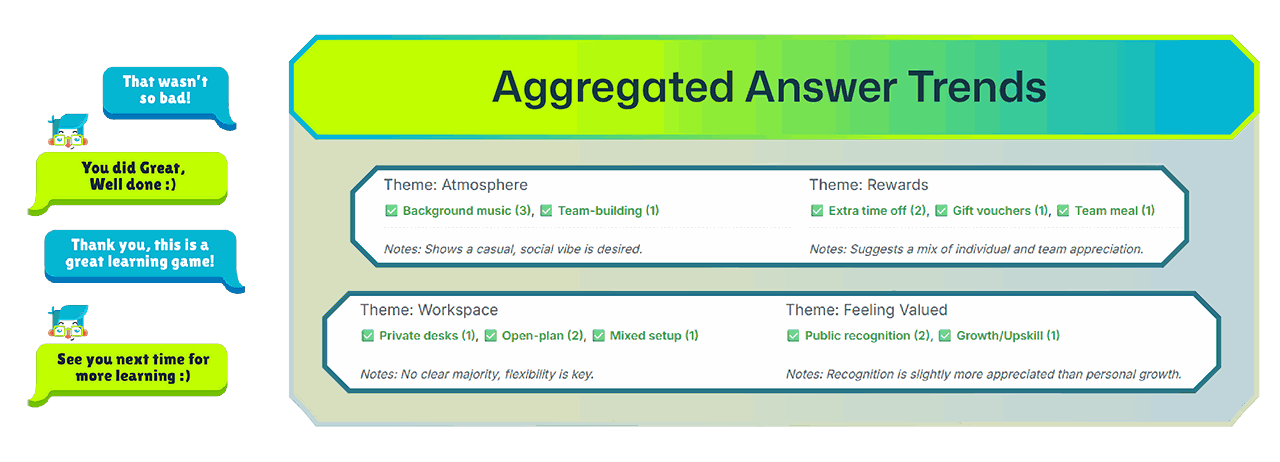 That wasn't so bad!

You did Great, Well done :)

Thank you, this is a great learning game!

See you next time for more learning :)

Aggregated Answer Trends

Theme: Atmosphere
✅ Background music (3), ✅ Team-building (1)
Notes: Shows a casual, social vibe is desired.

Theme: Rewards
✅ Extra time off (2), ✅ Gift vouchers (1), ✅ Team meal (1)
Notes: Suggests a mix of individual and team appreciation.

Theme: Workspace
✅ Private desks (1), ✅ Open-plan (2), ✅ Mixed setup (1)
Notes: No clear majority, flexibility is key.

Theme: Feeling Valued
✅ Public recognition (2), ✅ Growth/Upskill (1)
Notes: Recognition is slightly more appreciated than personal growth.